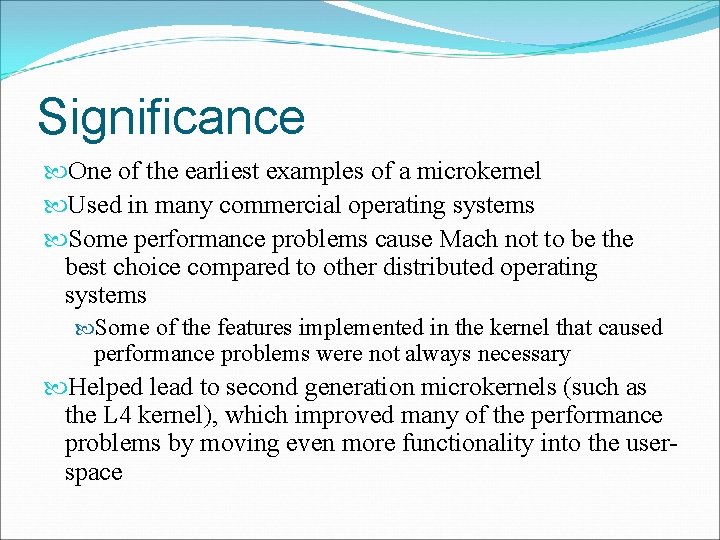 Significance

One of the earliest examples of a microkernel

Used in many commercial operating systems

Some performance problems cause Mach not to be the best choice compared to other distributed operating systems

Some of the features implemented in the kernel that caused performance problems were not always necessary

Helped lead to second generation microkernels (such as the L4 kernel), which improved many of the performance problems by moving even more functionality into the user-space